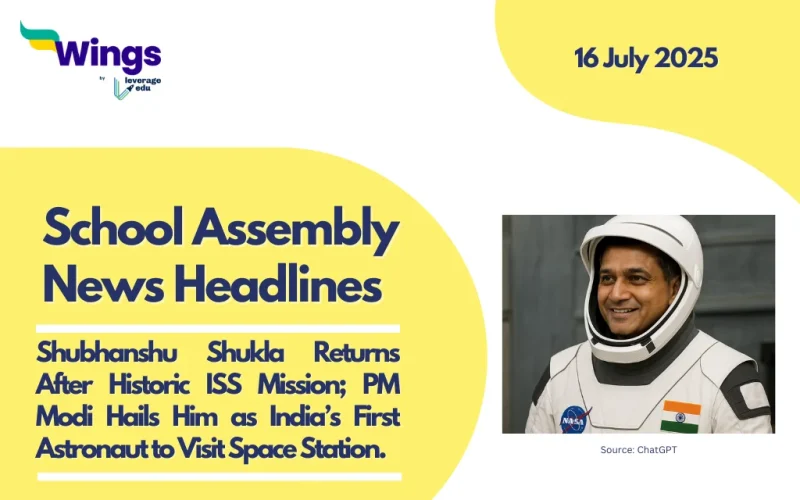 Wings
by leverage edu

16 July 2025

School Assembly News Headlines

Shubhanshu Shukla Returns After Historic ISS Mission; PM Modi Hails Him as India's First Astronaut to Visit Space Station.

NASA

Source: ChatGPT